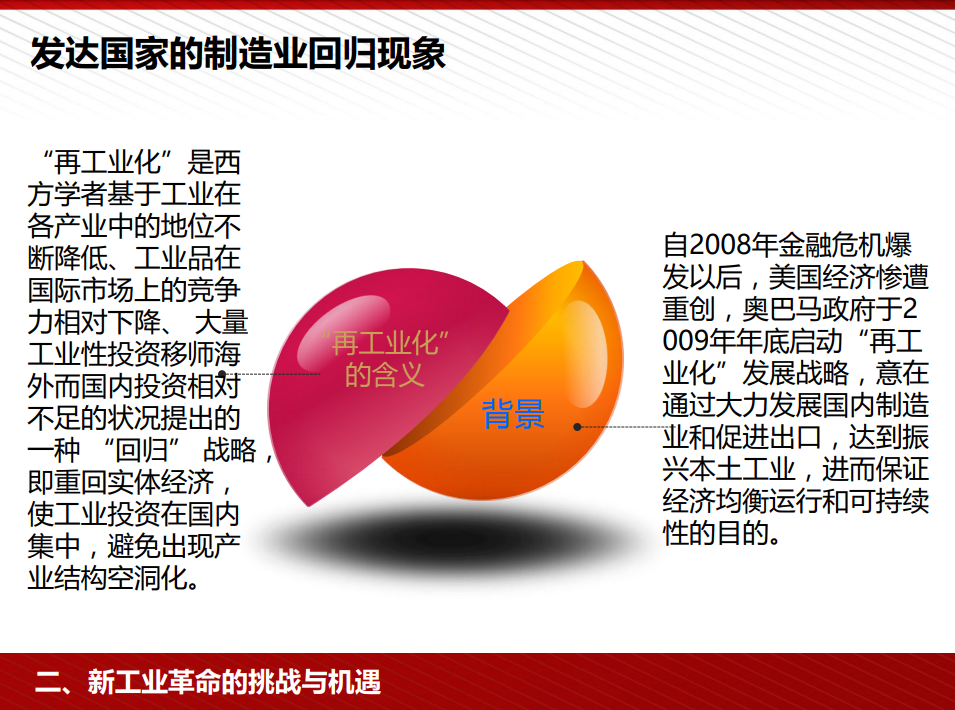 发达国家的制造业回归现象

“再工业化”是西方学者基于工业在各产业中的地位不断降低、工业品在国际市场上的竞争力相对下降、 大量工业性投资移师海外而国内投资相对不足的状况提出的一种 “回归” 战略，即重回实体经济，使工业投资在国内集中，避免出现产业结构空洞化。

“再工业化”的含义

背景

自2008年金融危机爆发以后，美国经济惨遭重创，奥巴马政府于2009年年底启动“再工业化”发展战略，意在通过大力发展国内制造业和促进出口，达到振兴本土工业，进而保证经济均衡运行和可持续性的目的。

二、新工业革命的挑战与机遇